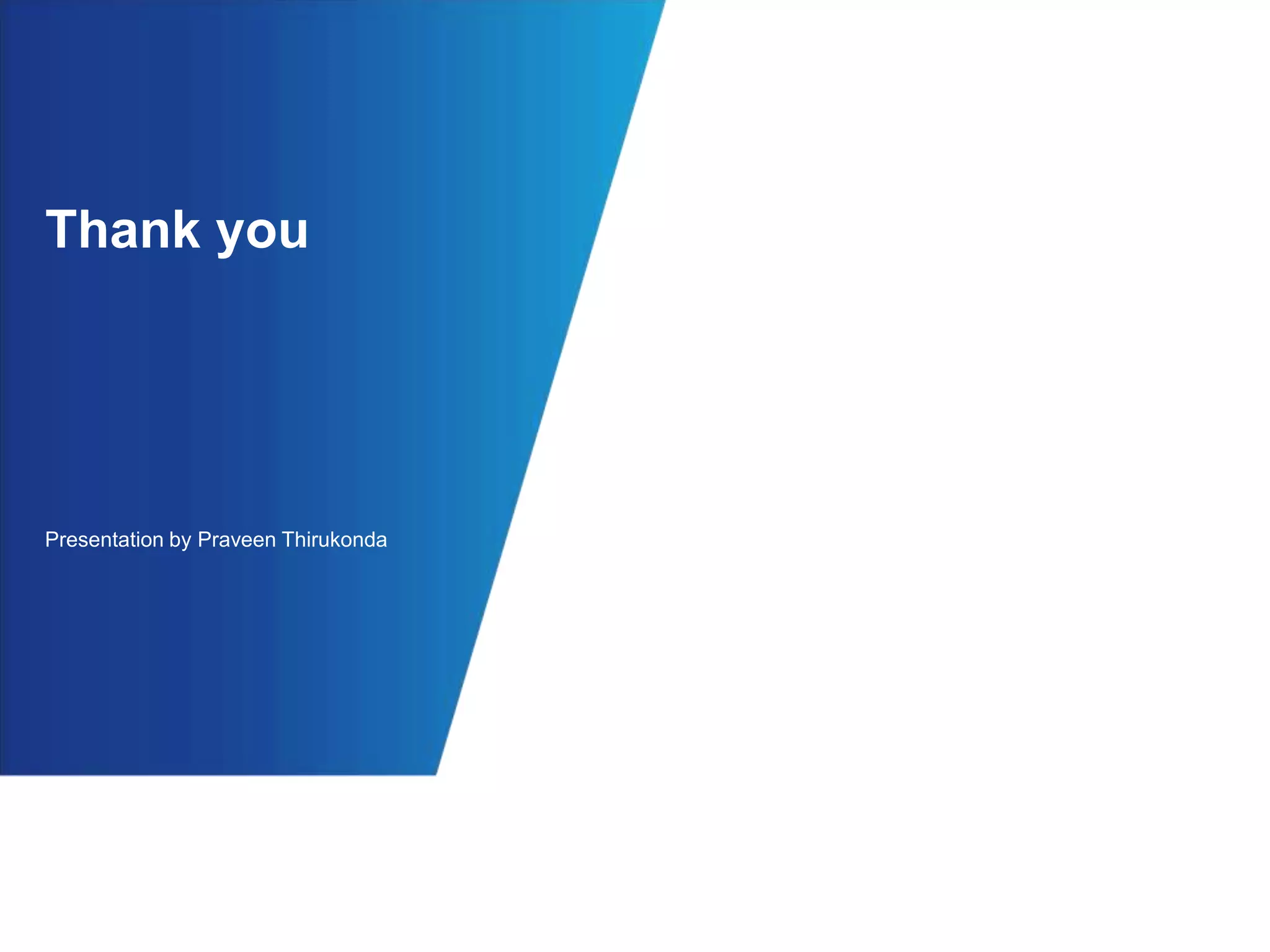 Thank you

Presentation by Praveen Thirukonda